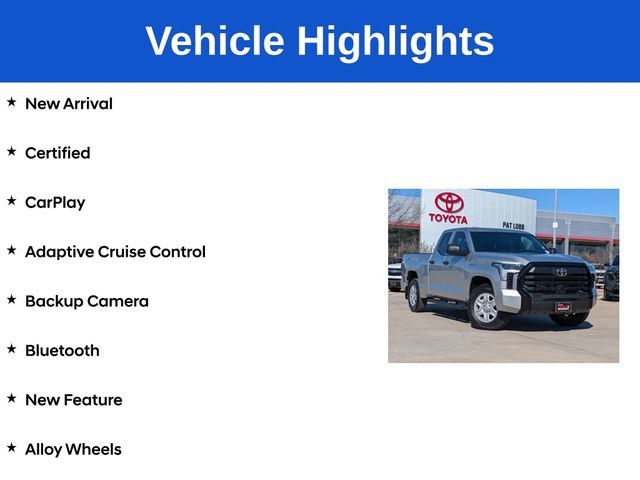 Vehicle Highlights

★ New Arrival

★ Certified

★ CarPlay

★ Adaptive Cruise Control

★ Backup Camera

★ Bluetooth

★ New Feature

★ Alloy Wheels

TOYOTA

PAT LOBB